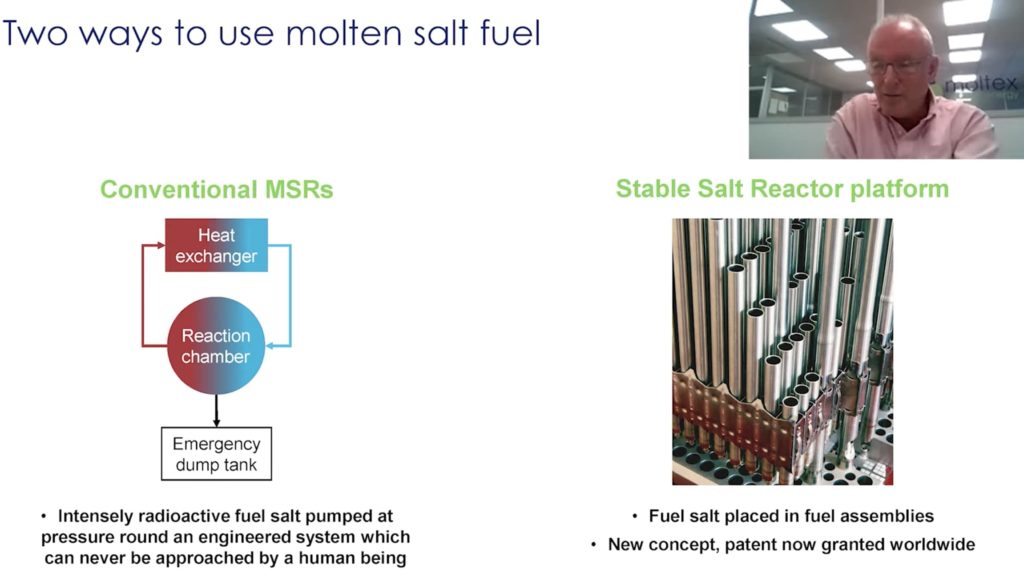 Two ways to use molten salt fuel

moltex

Conventional MSRs

Heat exchanger

Reaction chamber

Emergency dump tank

• Intensely radioactive fuel salt pumped at pressure round an engineered system which can never be approached by a human being

Stable Salt Reactor platform

• Fuel salt placed in fuel assemblies

• New concept, patent now granted worldwide